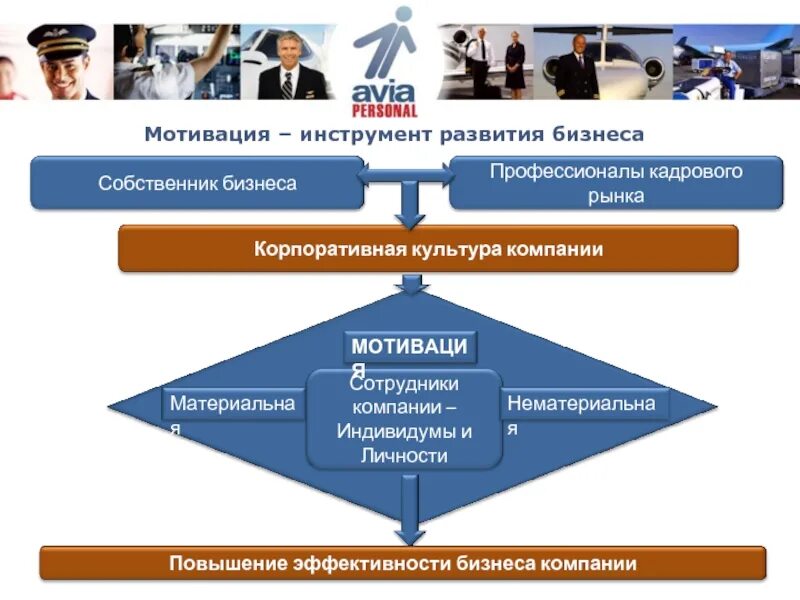 avia PERSONAL

Мотивация – инструмент развития бизнеса

Собственник бизнеса

Профессионалы кадрового рынка

Корпоративная культура компании

МОТИВАЦИЯ

Материальная

Сотрудники компании – Индивидумы и Личности

Нематериальная

Повышение эффективности бизнеса компании